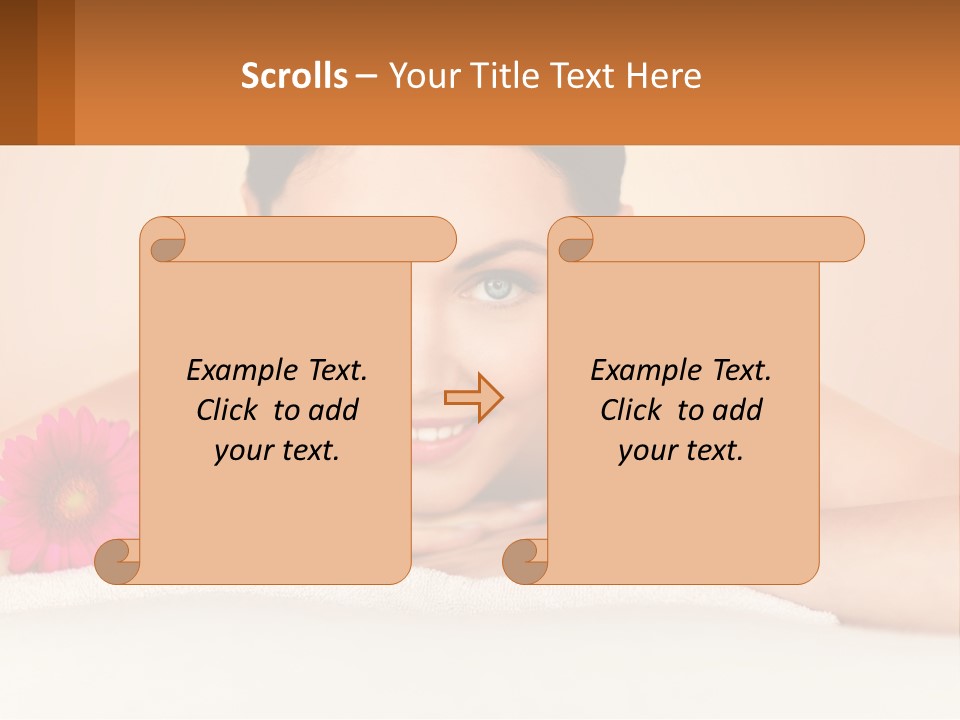 Scrolls – Your Title Text Here

Example Text. Click to add your text.

Example Text. Click to add your text.